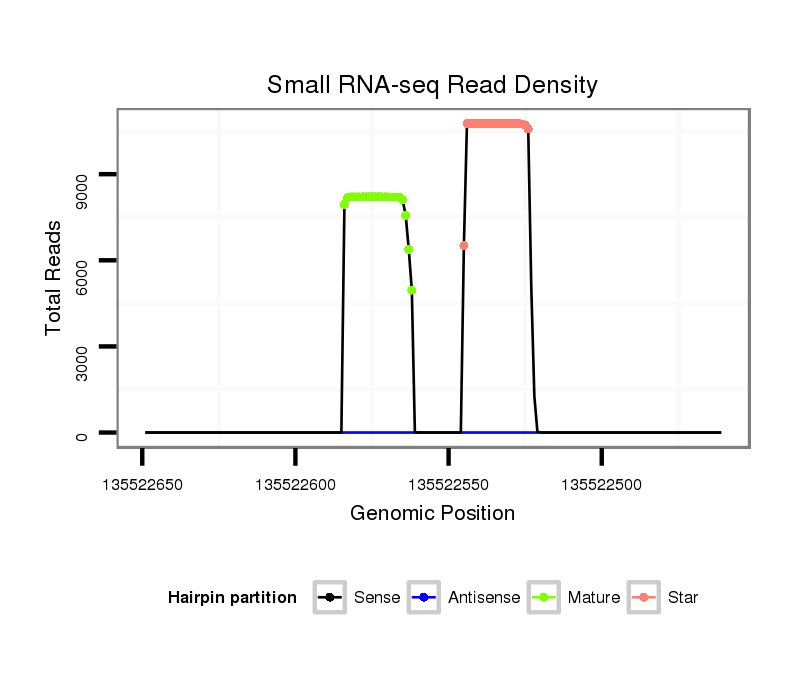 Small RNA-seq Read Density

Total Reads

9000
6000
3000
0

135522650
135522600
135522550
135522500

Genomic Position

Hairpin partition
Sense
Antisense
Mature
Star